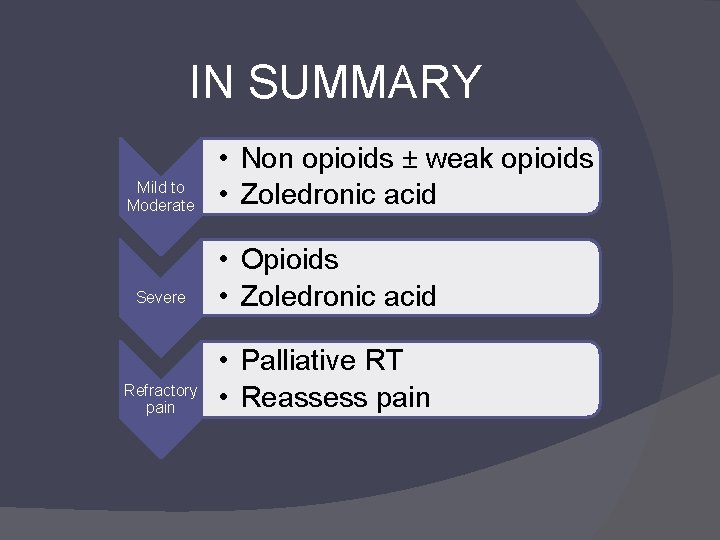 IN SUMMARY

Mild to Moderate

• Non opioids ± weak opioids
• Zoledronic acid

Severe

• Opioids
• Zoledronic acid

Refractory pain

• Palliative RT
• Reassess pain